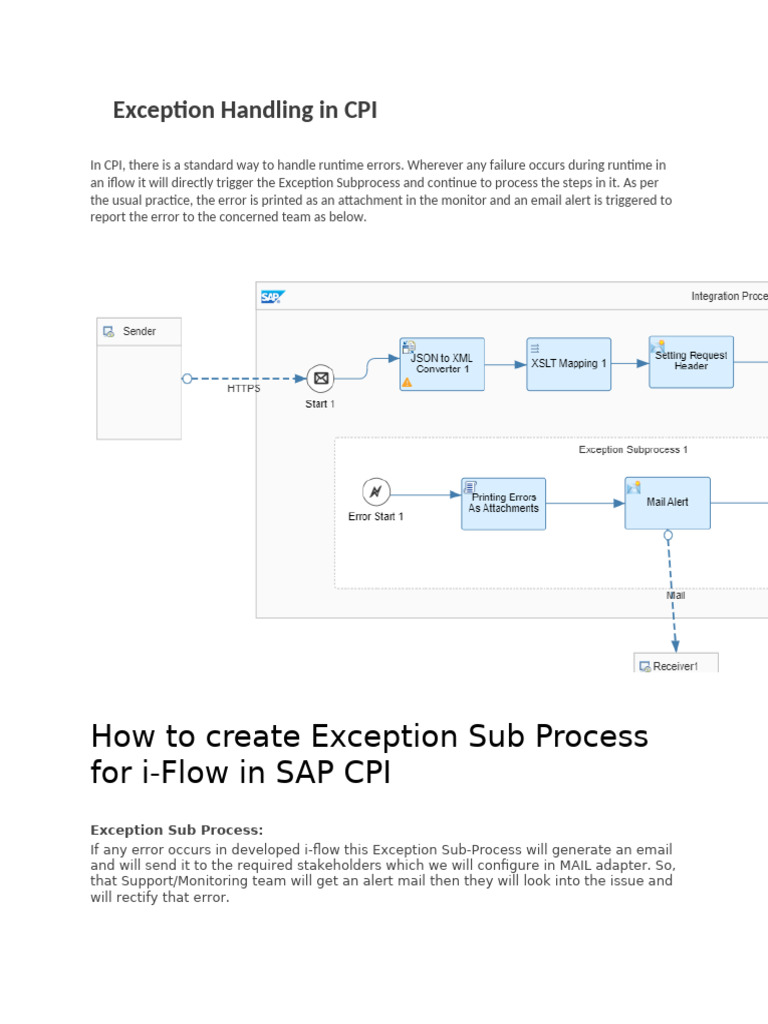 Exception Handling in CPI

In CPI, there is a standard way to handle runtime errors. Wherever any failure occurs during runtime in an iflow it will directly trigger the Exception Subprocess and continue to process the steps in it. As per the usual practice, the error is printed as an attachment in the monitor and an email alert is triggered to report the error to the concerned team as below.

SAP

Integration Proce

Sender

HTTPS

Start 1

JSON to XML Converter 1

XSLT Mapping 1

Setting Request Header

Exception Subprocess 1

Error Start 1

Printing Errors As Attachments

Mail Alert

Mail

Receiver1

How to create Exception Sub Process for i-Flow in SAP CPI

Exception Sub Process:
If any error occurs in developed i-flow this Exception Sub-Process will generate an email and will send it to the required stakeholders which we will configure in MAIL adapter. So, that Support/Monitoring team will get an alert mail then they will look into the issue and will rectify that error.